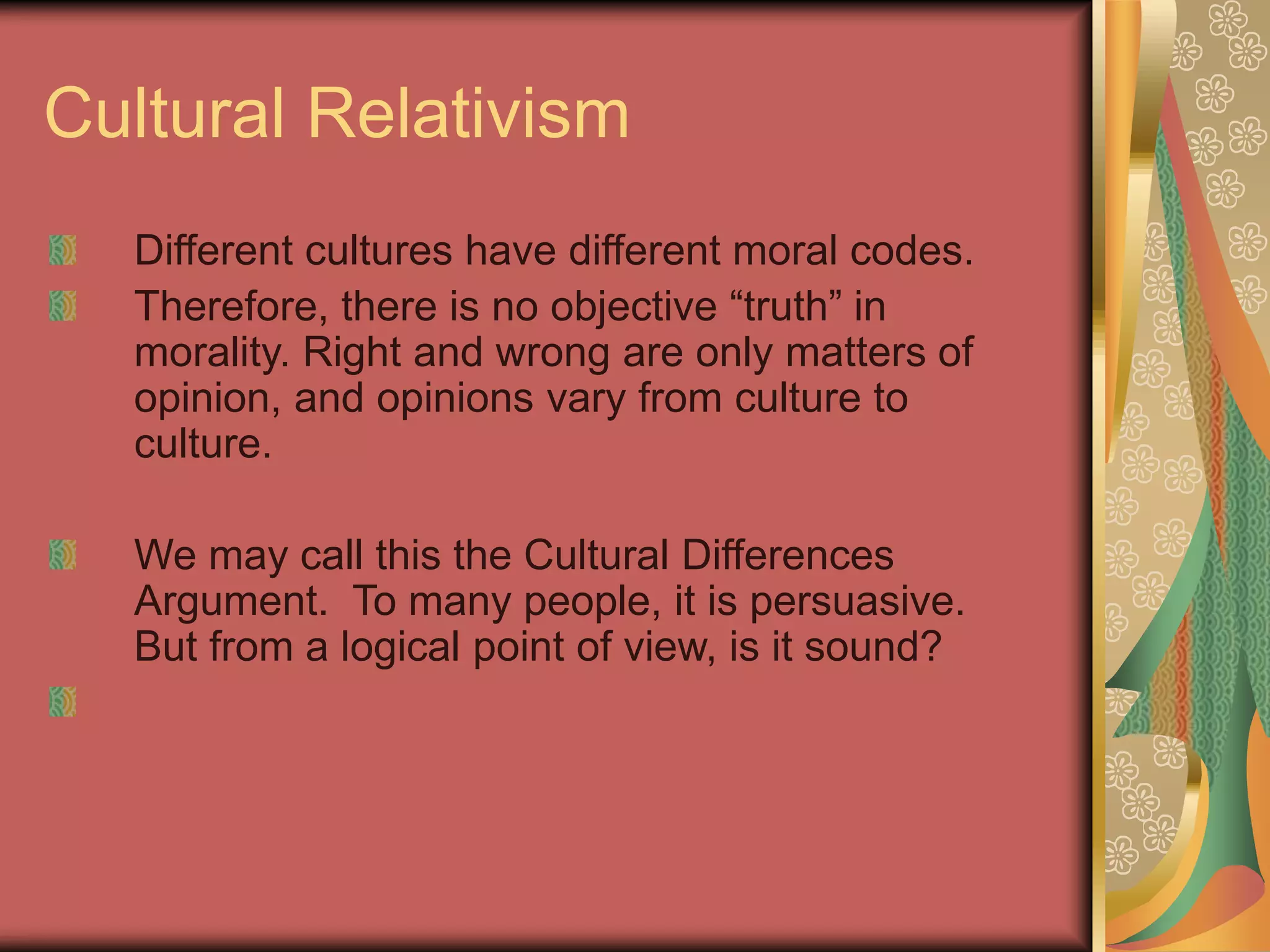 Cultural Relativism

Different cultures have different moral codes.

Therefore, there is no objective “truth” in morality. Right and wrong are only matters of opinion, and opinions vary from culture to culture.

We may call this the Cultural Differences Argument.  To many people, it is persuasive. But from a logical point of view, is it sound?